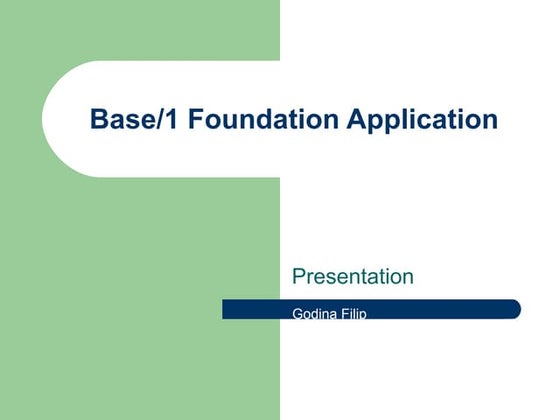 Base/1 Foundation Application

Presentation

Godina Filip